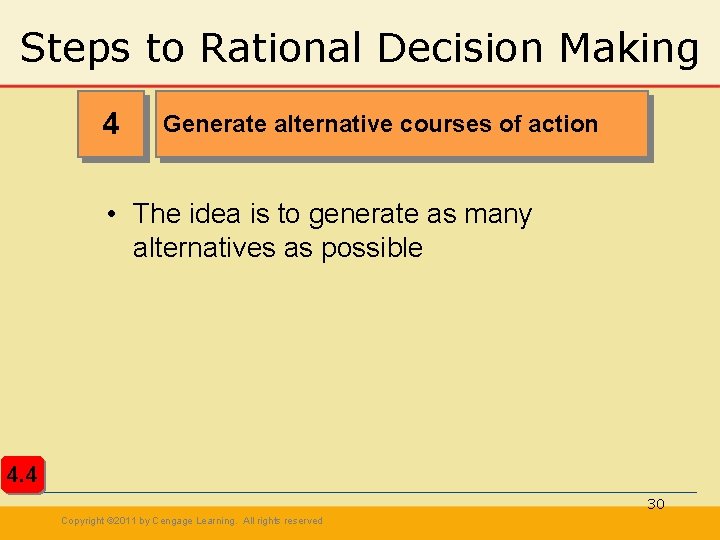 Steps to Rational Decision Making

4

Generate alternative courses of action

• The idea is to generate as many alternatives as possible

4.4

30

Copyright ©2011 by Cengage Learning. All rights reserved